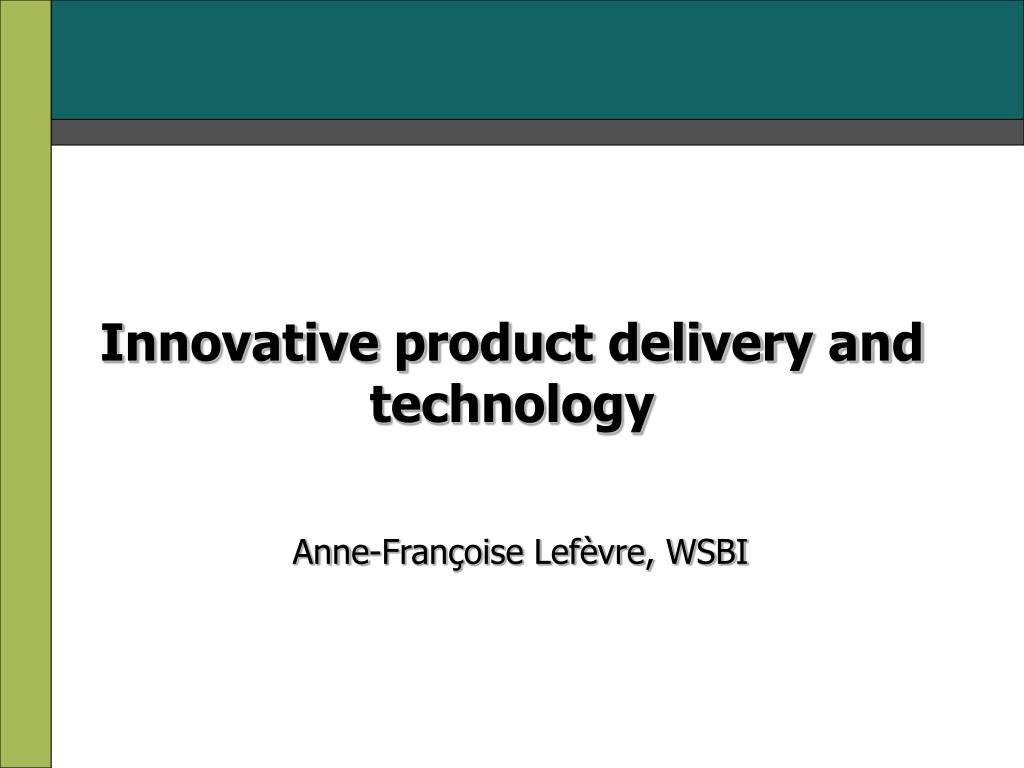 Innovative product delivery and technology

Anne-Françoise Lefèvre, WSBI